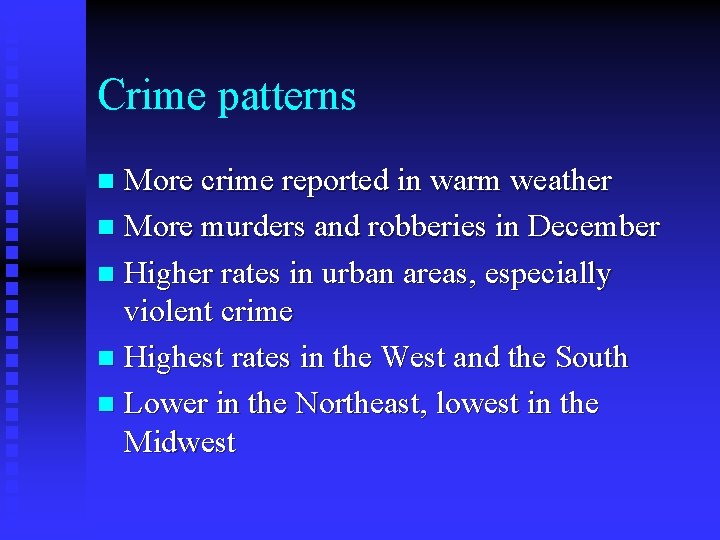 Crime patterns

- More crime reported in warm weather
- More murders and robberies in December
- Higher rates in urban areas, especially violent crime
- Highest rates in the West and the South
- Lower in the Northeast, lowest in the Midwest